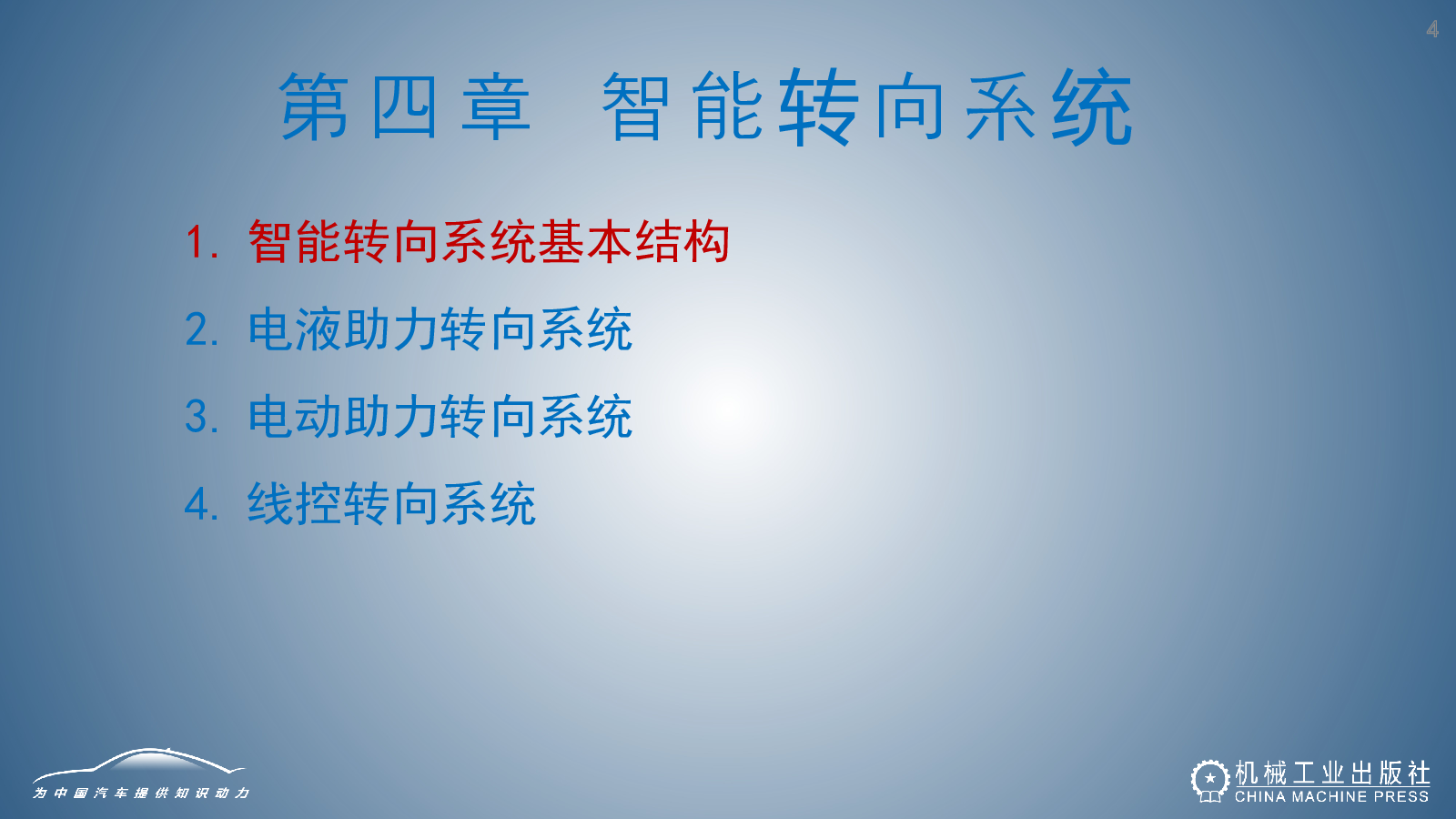 4

第四章 智能转向系统

1. 智能转向系统基本结构
2. 电液助力转向系统
3. 电动助力转向系统
4. 线控转向系统

为中国汽车提供知识动力

机械工业出版社
CHINA MACHINE PRESS